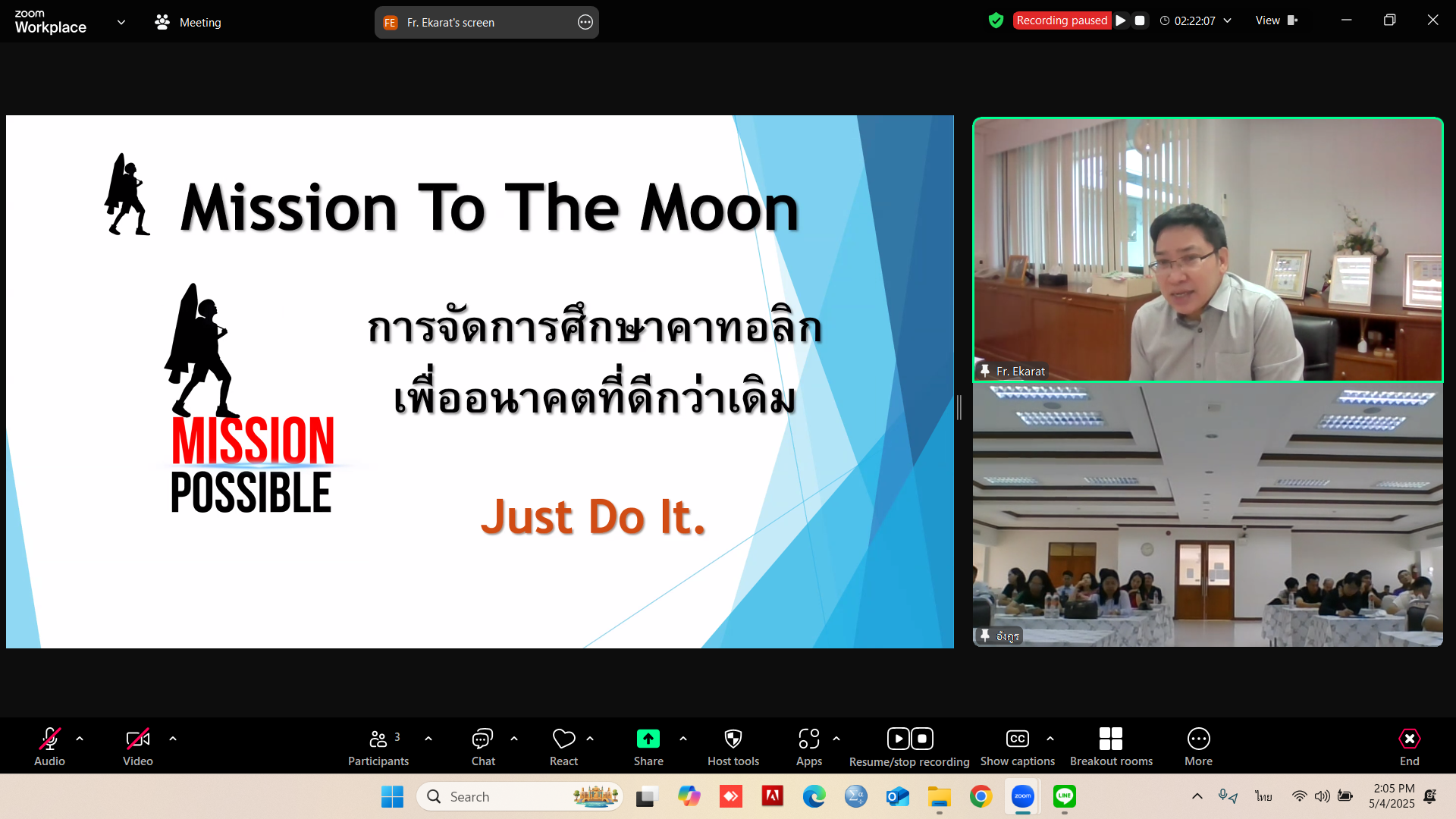 zoom Workplace

Meeting

FE Fr. Ekarat's screen

Recording paused

02:22:07

View

Mission To The Moon

MISSION POSSIBLE

การจัดการศึกษาคาทอลิก เพื่ออนาคตที่ดีกว่าเดิม

Just Do It.

Fr. Ekarat

อังกูร

Audio

Video

Participants 3

Chat

React

Share

Host tools

Apps

Resume/stop recording

Show captions

Breakout rooms

More

End

Search

ไทย

2:05 PM
5/4/2025